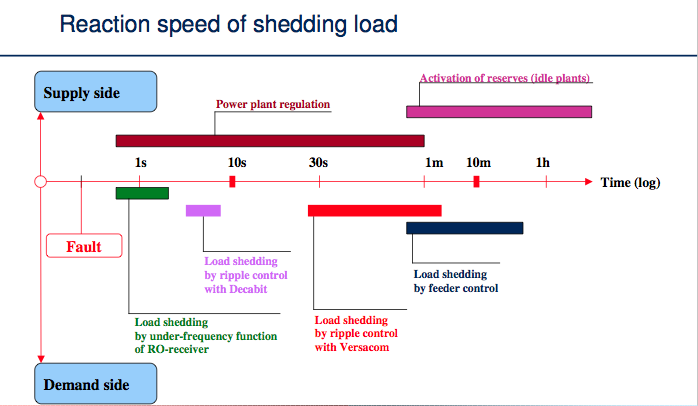 Reaction speed of shedding load

Supply side

Activation of reserves (idle plants)

Power plant regulation

1s

10s

30s

1m

10m

1h

Time (log)

Fault

Load shedding by ripple control with Decabit

Load shedding by feeder control

Load shedding by under-frequency function of RO-receiver

Load shedding by ripple control with Versacom

Demand side